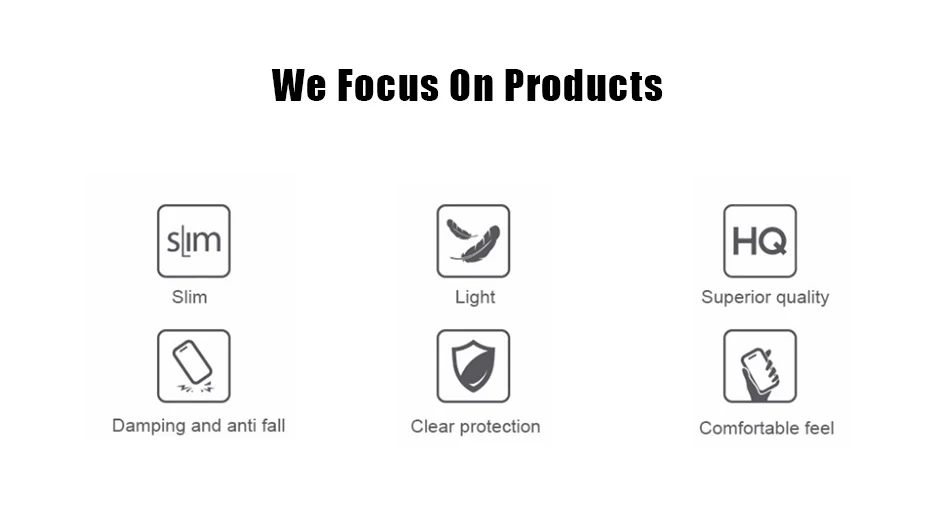 We Focus On Products

slim
Slim

Light

HQ
Superior quality

Damping and anti fall

Clear protection

Comfortable feel